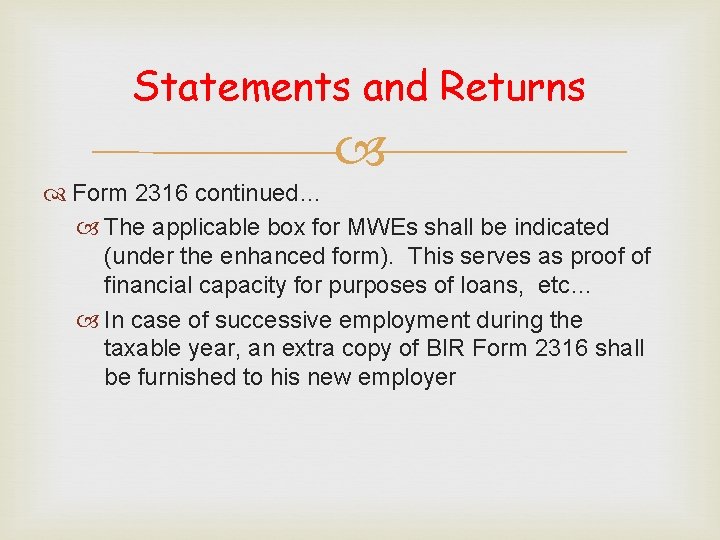 Statements and Returns

Form 2316 continued…

The applicable box for MWEs shall be indicated (under the enhanced form). This serves as proof of financial capacity for purposes of loans, etc…

In case of successive employment during the taxable year, an extra copy of BIR Form 2316 shall be furnished to his new employer